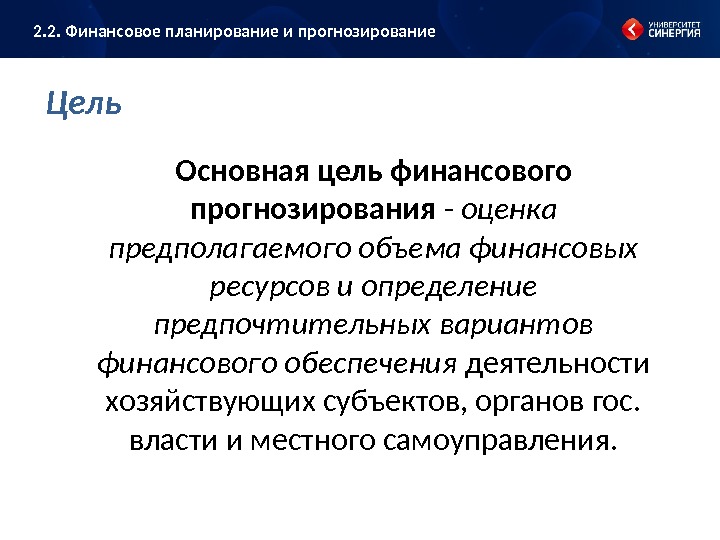 2.2. Финансовое планирование и прогнозирование

УНИВЕРСИТЕТ СИНЕРГИЯ

Цель

Основная цель финансового прогнозирования - оценка предполагаемого объема финансовых ресурсов и определение предпочтительных вариантов финансового обеспечения деятельности хозяйствующих субъектов, органов гос. власти и местного самоуправления.